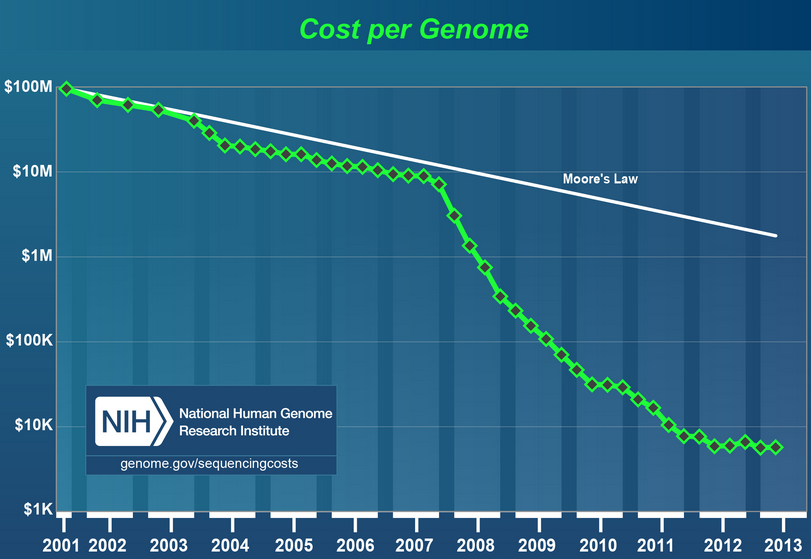 Cost per Genome

$100M
$10M
$1M
$100K
$10K
$1K

Moore's Law

NIH National Human Genome Research Institute
genome.gov/sequencingcosts

2001 2002 2003 2004 2005 2006 2007 2008 2009 2010 2011 2012 2013